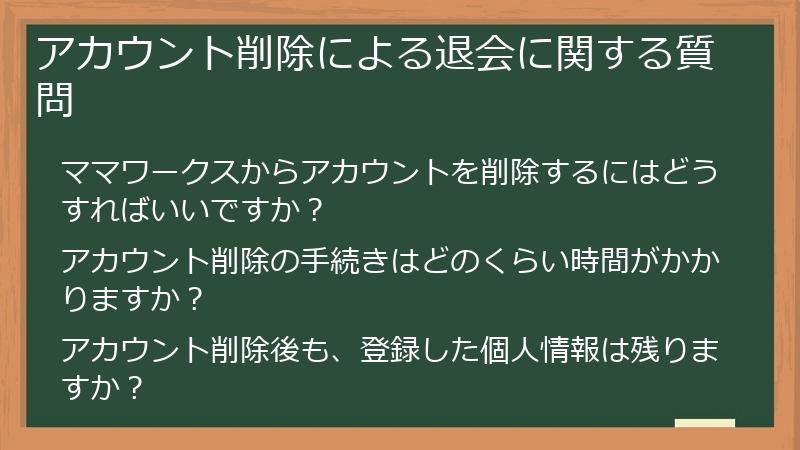 アカウント削除による退会に関する質問

ママワークスからアカウントを削除するにはどうすればいいですか？

アカウント削除の手続きはどのくらい時間がかかりますか？

アカウント削除後も、登録した個人情報は残りますか？